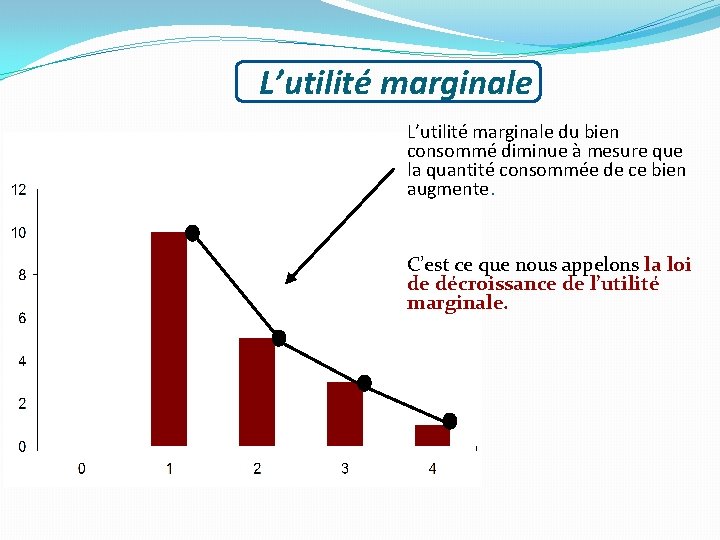 L’utilité marginale

L’utilité marginale du bien consommé diminue à mesure que la quantité consommée de ce bien augmente.

C’est ce que nous appelons la loi de décroissance de l’utilité marginale.

12
10
8
6
4
2
0

0 1 2 3 4